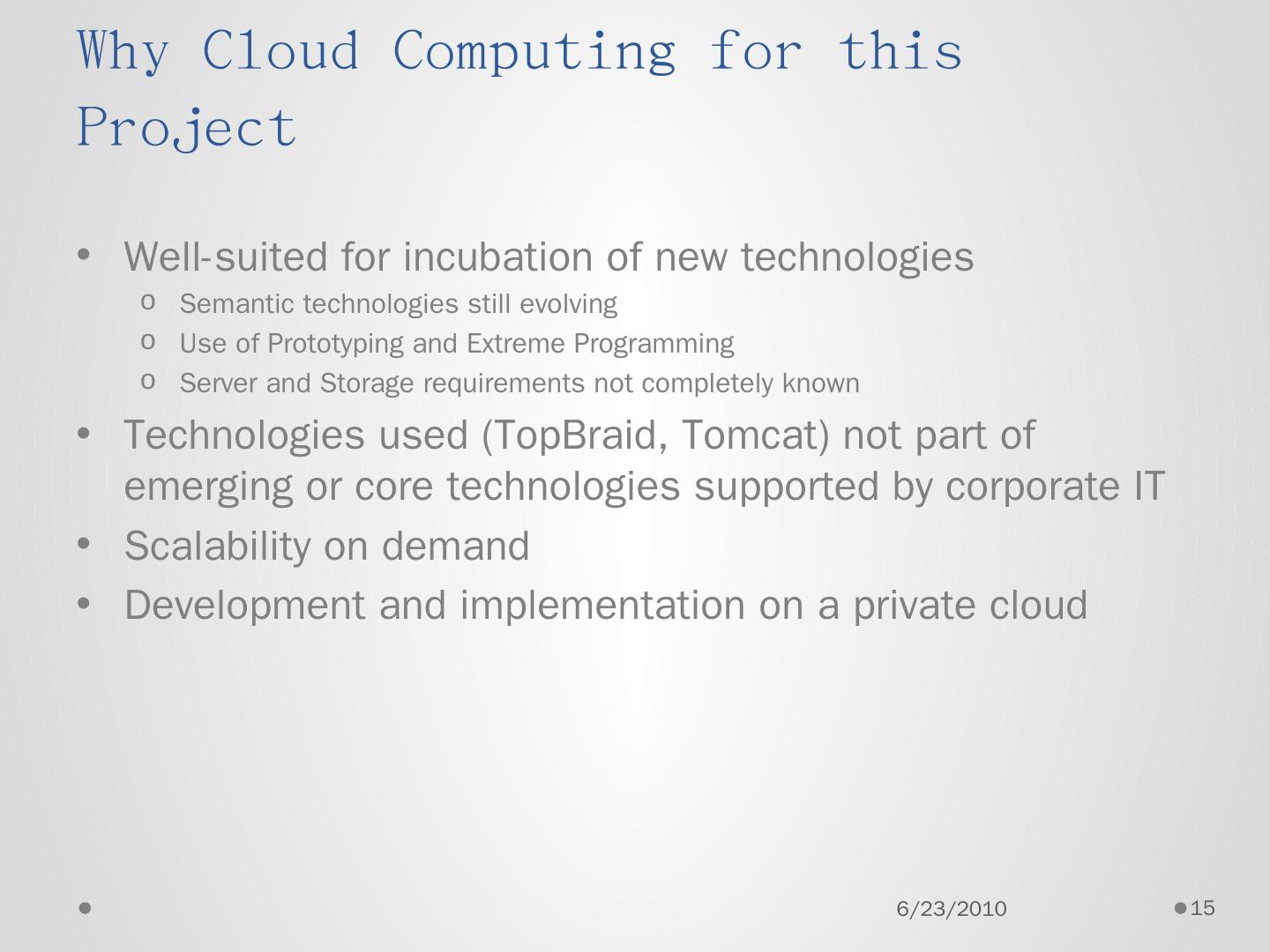 Why Cloud Computing for this Project

• Well-suited for incubation of new technologies
  o Semantic technologies still evolving
  o Use of Prototyping and Extreme Programming
  o Server and Storage requirements not completely known
• Technologies used (TopBraid, Tomcat) not part of emerging or core technologies supported by corporate IT
• Scalability on demand
• Development and implementation on a private cloud

6/23/2010

15